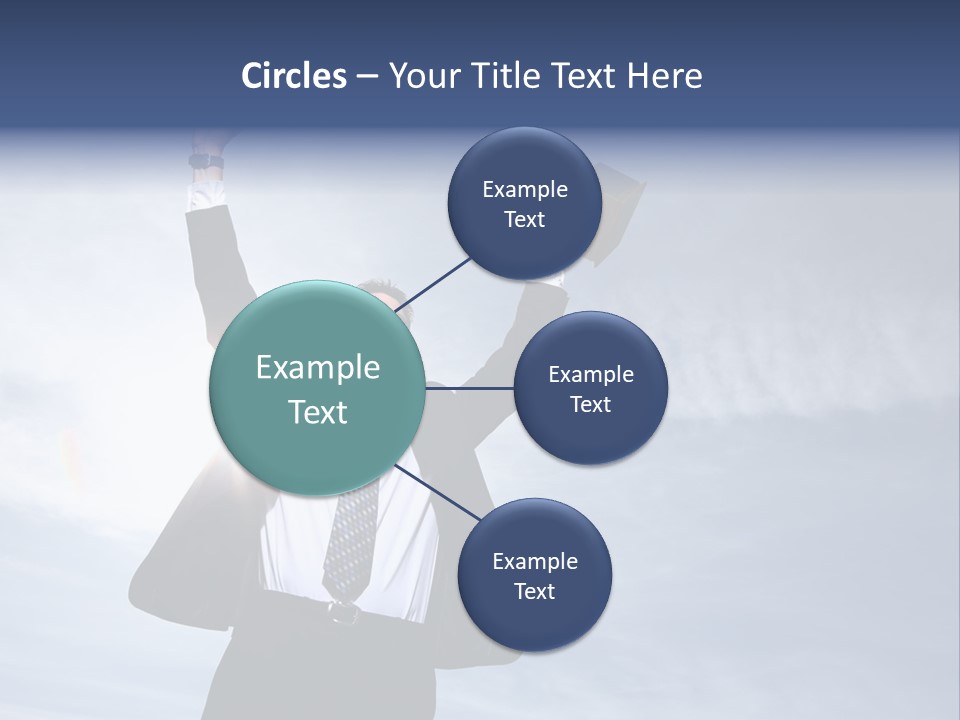 Circles – Your Title Text Here

Example Text

Example Text

Example Text

Example Text